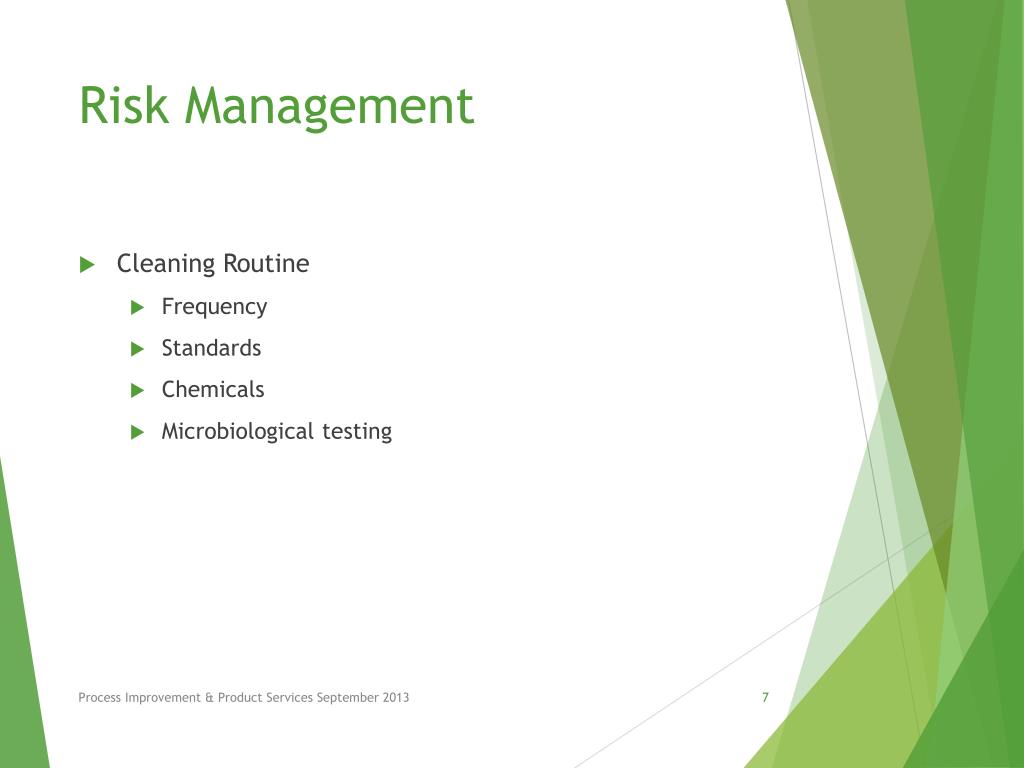 Risk Management

Cleaning Routine

Frequency

Standards

Chemicals

Microbiological testing

Process Improvement & Product Services September 2013

7